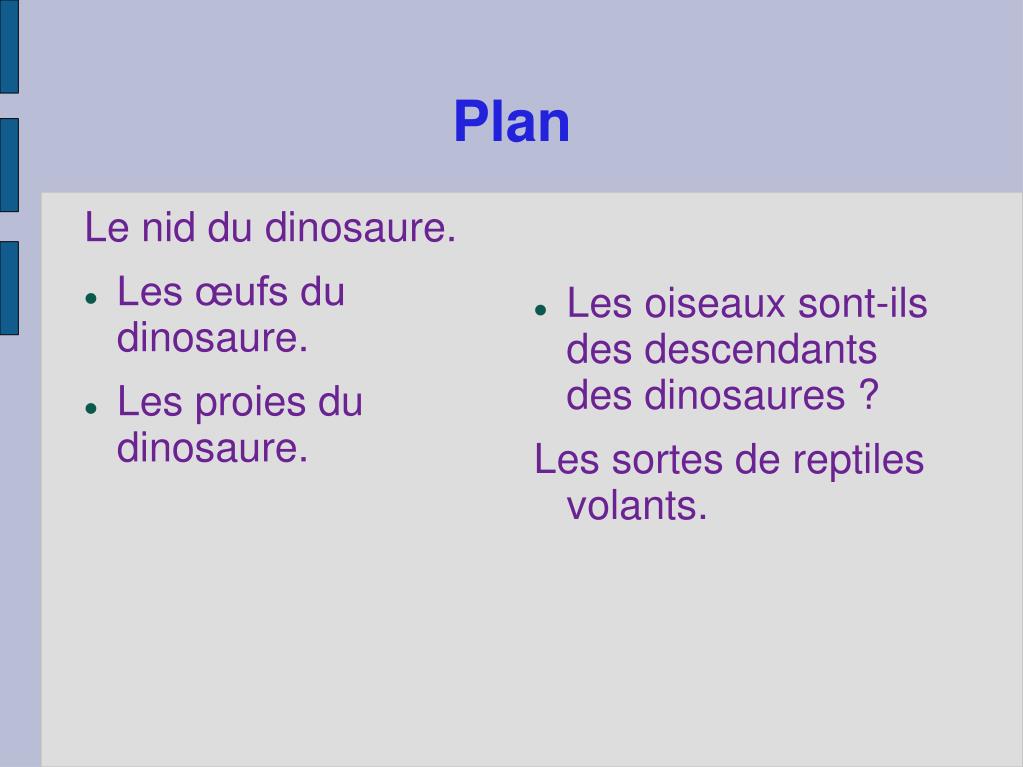 Plan

Le nid du dinosaure.

- Les œufs du dinosaure.
- Les proies du dinosaure.

- Les oiseaux sont-ils des descendants des dinosaures ?

Les sortes de reptiles volants.